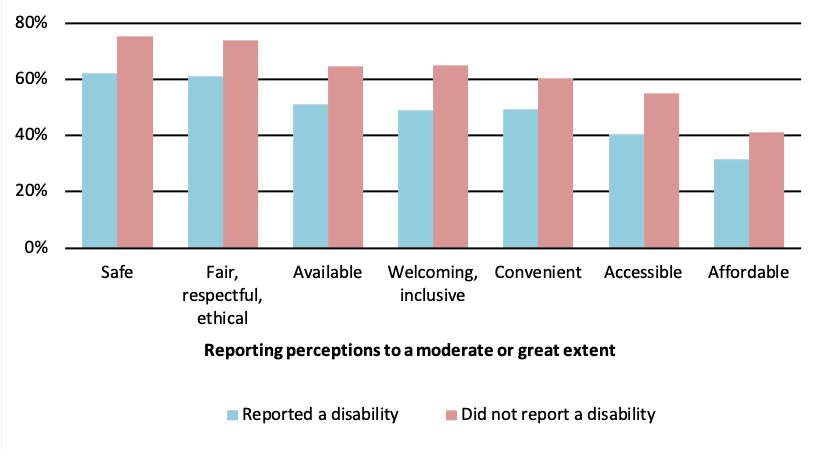 80%
60%
40%
20%
0%

Safe
Fair, respectful, ethical
Available
Welcoming, inclusive
Convenient
Accessible
Affordable

Reporting perceptions to a moderate or great extent

Reported a disability
Did not report a disability